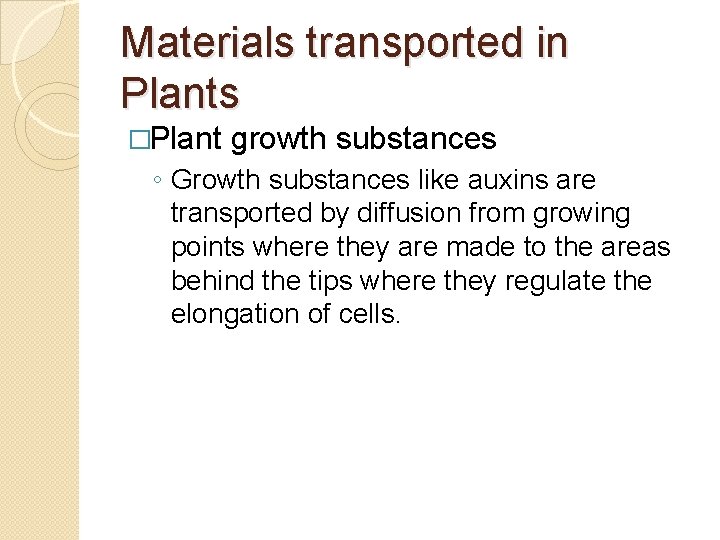 Materials transported in Plants

□Plant growth substances

◦ Growth substances like auxins are transported by diffusion from growing points where they are made to the areas behind the tips where they regulate the elongation of cells.